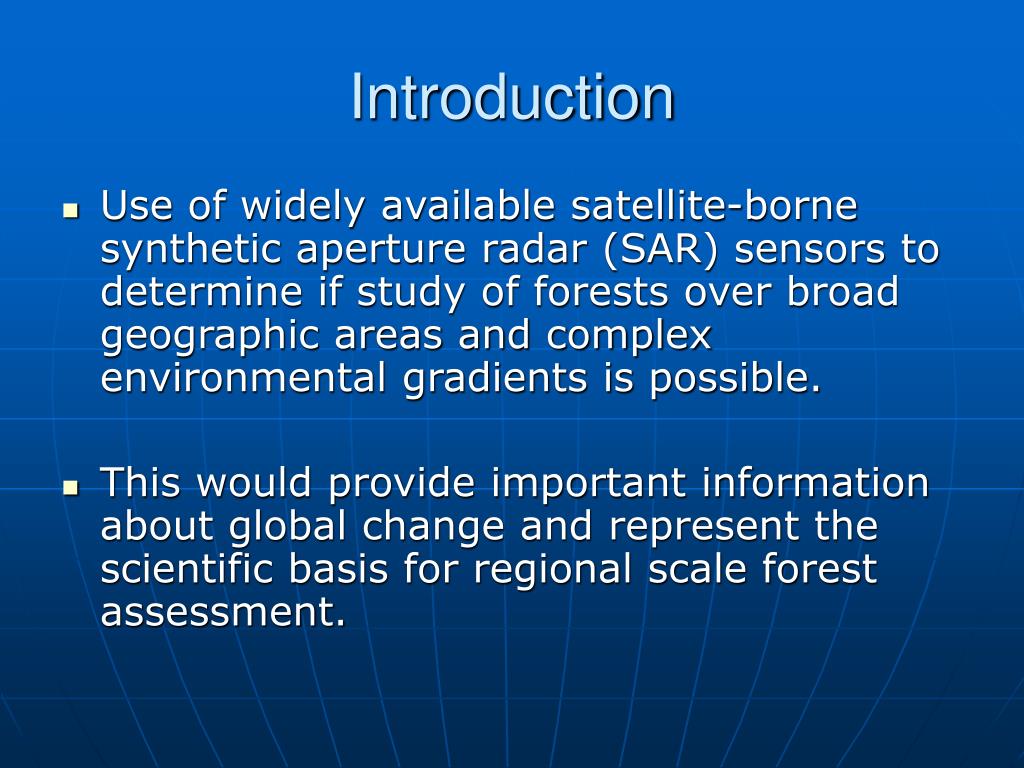 Introduction

- Use of widely available satellite-borne synthetic aperture radar (SAR) sensors to determine if study of forests over broad geographic areas and complex environmental gradients is possible.

- This would provide important information about global change and represent the scientific basis for regional scale forest assessment.